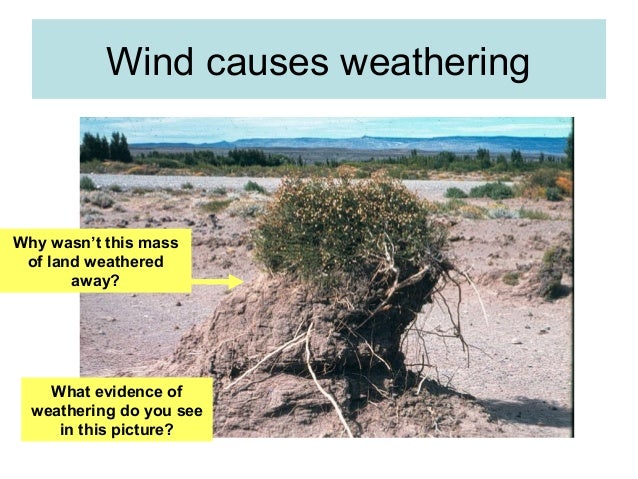 Wind causes weathering

Why wasn’t this mass of land weathered away?

What evidence of weathering do you see in this picture?